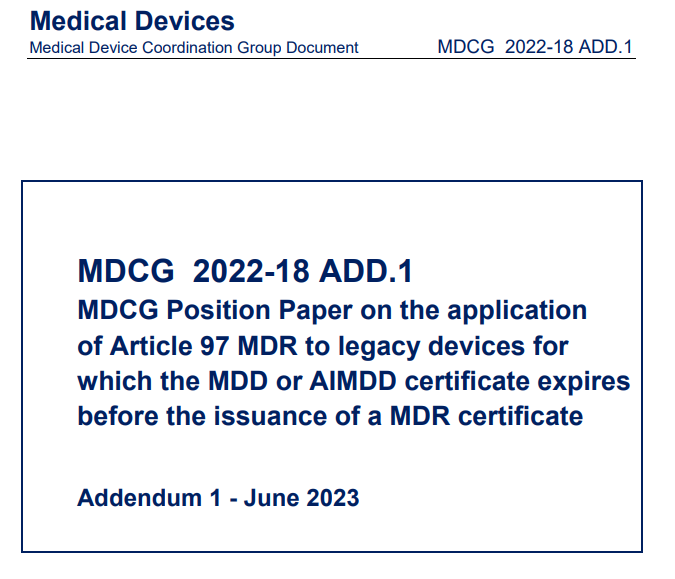 Medical Devices
Medical Device Coordination Group Document MDCG 2022-18 ADD.1

MDCG 2022-18 ADD.1
MDCG Position Paper on the application of Article 97 MDR to legacy devices for which the MDD or AIMDD certificate expires before the issuance of a MDR certificate

Addendum 1 - June 2023